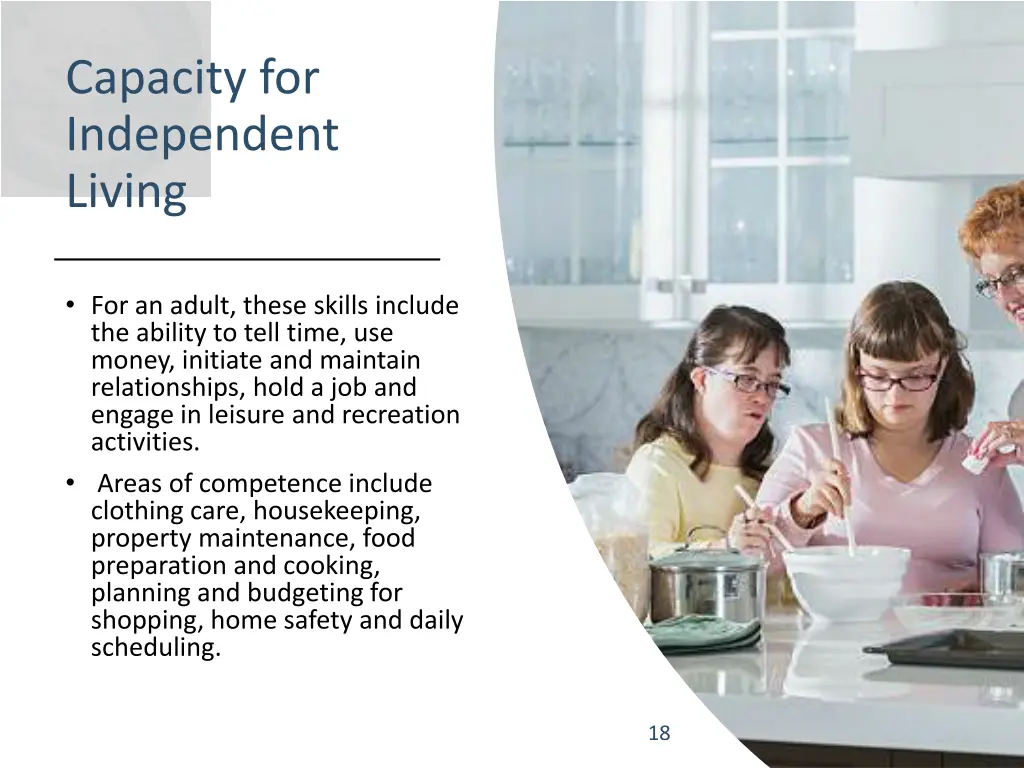 Capacity for Independent Living

• For an adult, these skills include the ability to tell time, use money, initiate and maintain relationships, hold a job and engage in leisure and recreation activities.

• Areas of competence include clothing care, housekeeping, property maintenance, food preparation and cooking, planning and budgeting for shopping, home safety and daily scheduling.

18